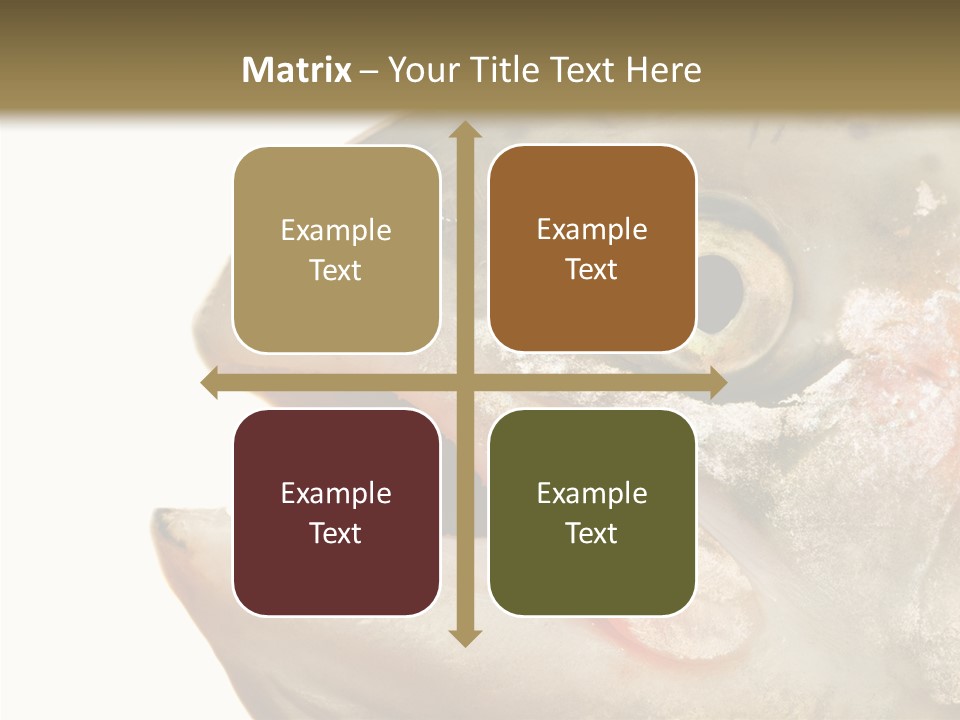 Matrix – Your Title Text Here

Example Text

Example Text

Example Text

Example Text